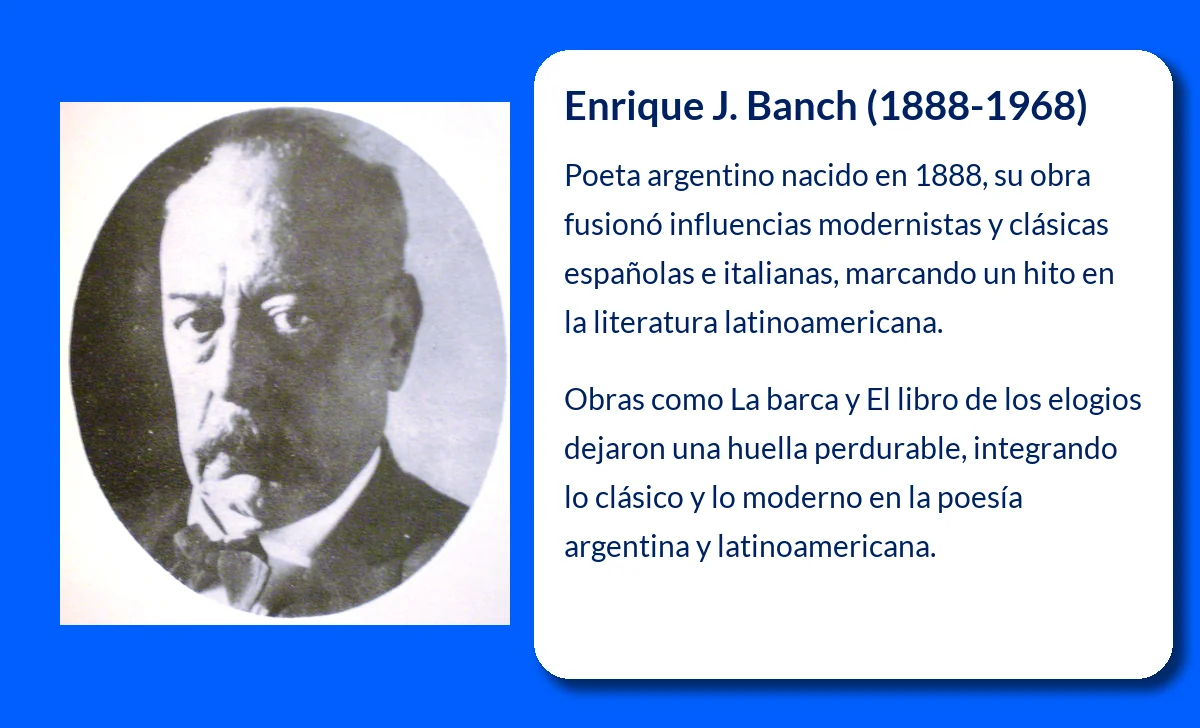 Enrique J. Banch (1888-1968)

Poeta argentino nacido en 1888, su obra fusionó influencias modernistas y clásicas españolas e italianas, marcando un hito en la literatura latinoamericana.

Obras como La barca y El libro de los elogios dejaron una huella perdurable, integrando lo clásico y lo moderno en la poesía argentina y latinoamericana.